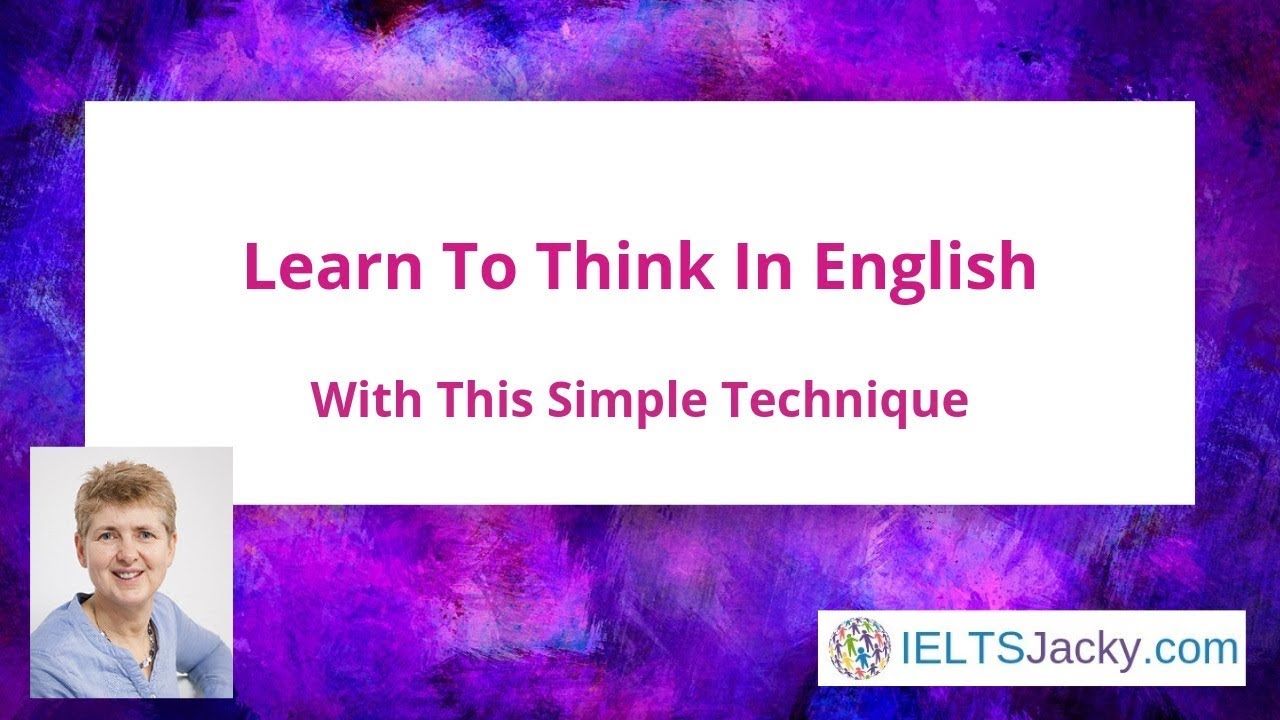 Learn To Think In English

With This Simple Technique

IELTSJacky.com